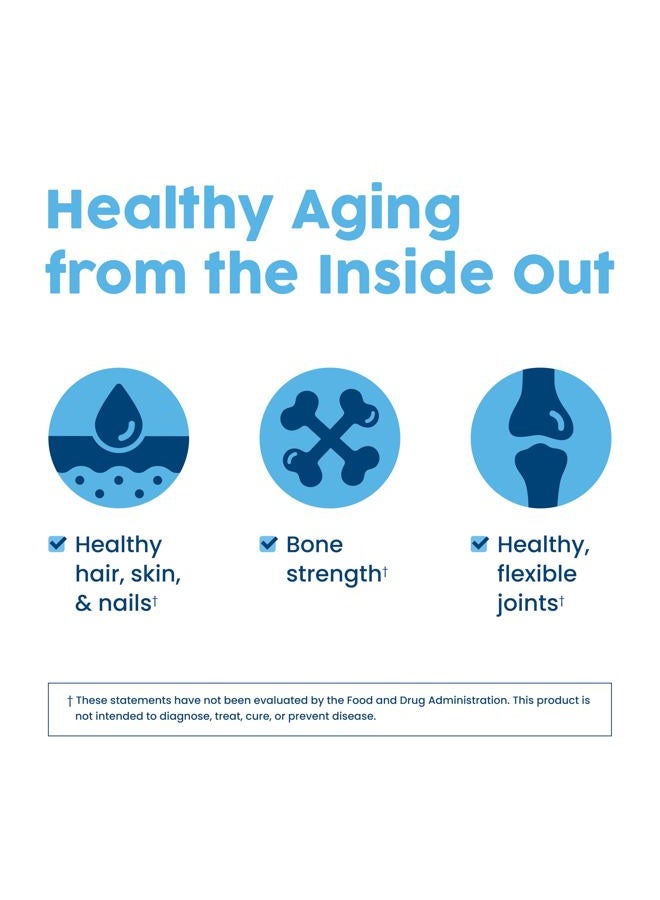 Healthy Aging from the Inside Out

Healthy hair, skin, & nails†

Bone strength†

Healthy, flexible joints†

† These statements have not been evaluated by the Food and Drug Administration. This product is not intended to diagnose, treat, cure, or prevent disease.